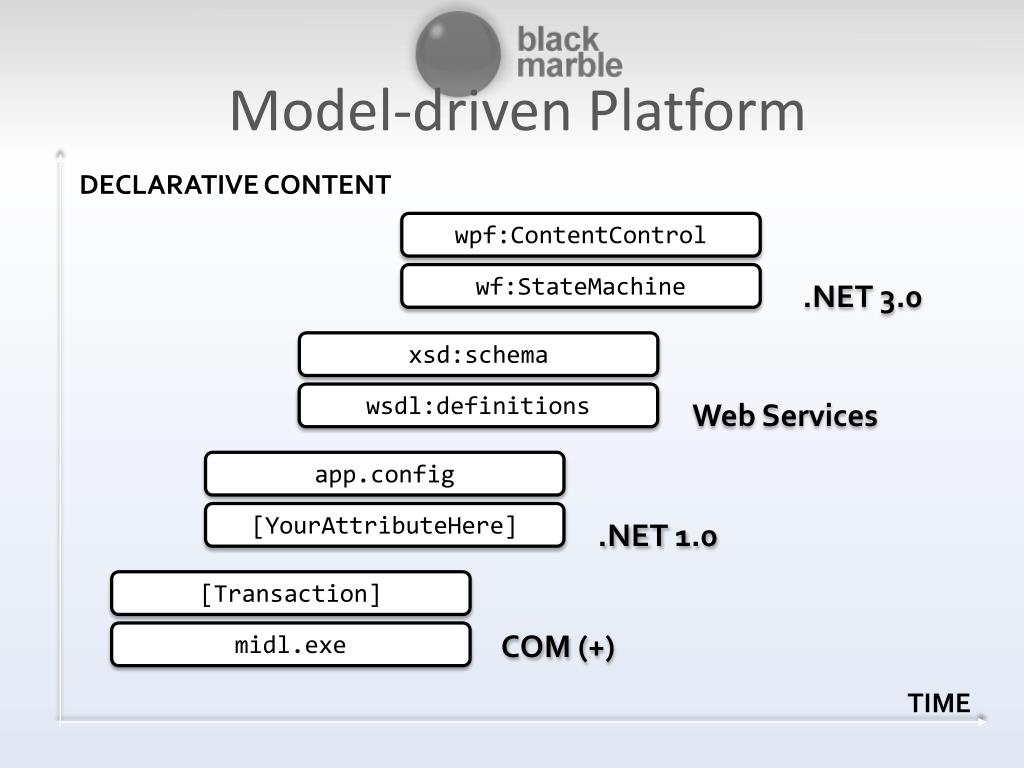 black marble

Model-driven Platform

DECLARATIVE CONTENT

wpf:ContentControl

wf:StateMachine

.NET 3.0

xsd:schema

wsdl:definitions

Web Services

app.config

[YourAttributeHere]

.NET 1.0

[Transaction]

midl.exe

COM (+)

TIME